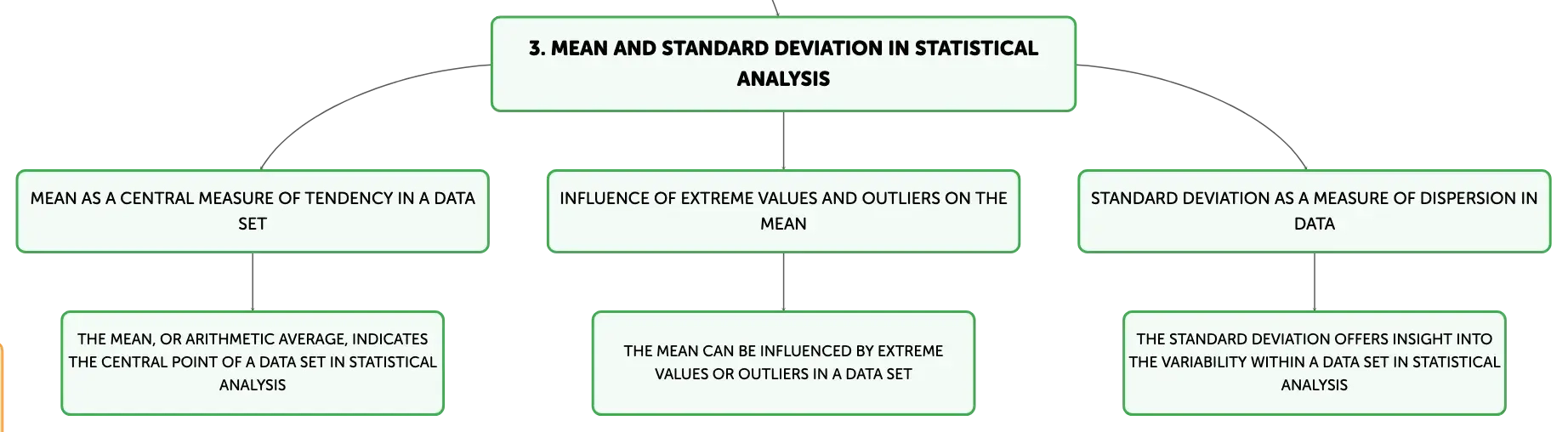 3. MEAN AND STANDARD DEVIATION IN STATISTICAL ANALYSIS

MEAN AS A CENTRAL MEASURE OF TENDENCY IN A DATA SET

THE MEAN, OR ARITHMETIC AVERAGE, INDICATES THE CENTRAL POINT OF A DATA SET IN STATISTICAL ANALYSIS

INFLUENCE OF EXTREME VALUES AND OUTLIERS ON THE MEAN

THE MEAN CAN BE INFLUENCED BY EXTREME VALUES OR OUTLIERS IN A DATA SET

STANDARD DEVIATION AS A MEASURE OF DISPERSION IN DATA

THE STANDARD DEVIATION OFFERS INSIGHT INTO THE VARIABILITY WITHIN A DATA SET IN STATISTICAL ANALYSIS